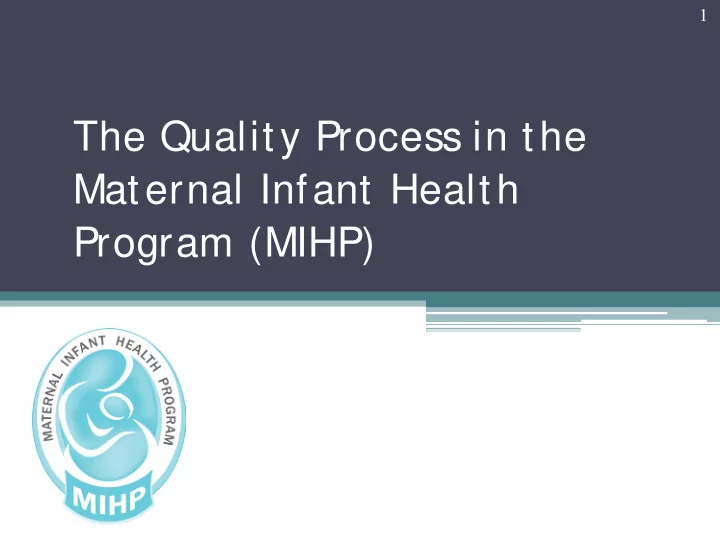 1

The Quality Process in the Maternal Infant Health Program (MIHP)

MATERNAL INFANT HEALTH PROGRAM

MIHP